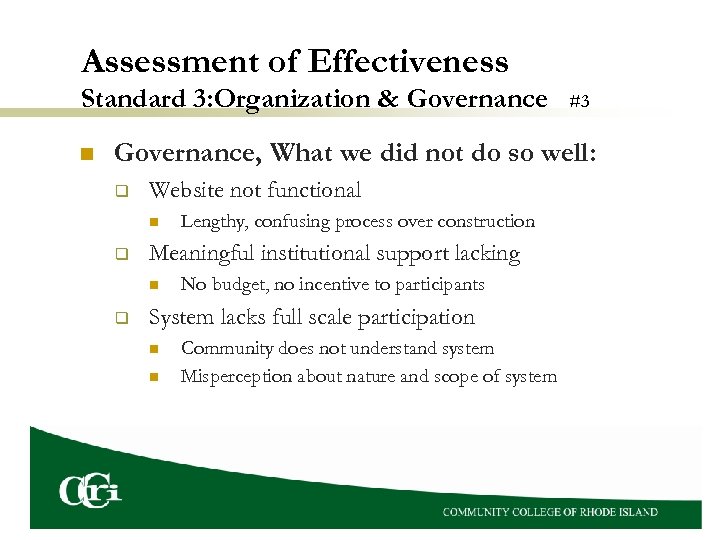 Assessment of Effectiveness
Standard 3:Organization & Governance #3

Governance, What we did not do so well:

Website not functional

Lengthy, confusing process over construction

Meaningful institutional support lacking

No budget, no incentive to participants

System lacks full scale participation

Community does not understand system

Misperception about nature and scope of system

CCRI

COMMUNITY COLLEGE OF RHODE ISLAND